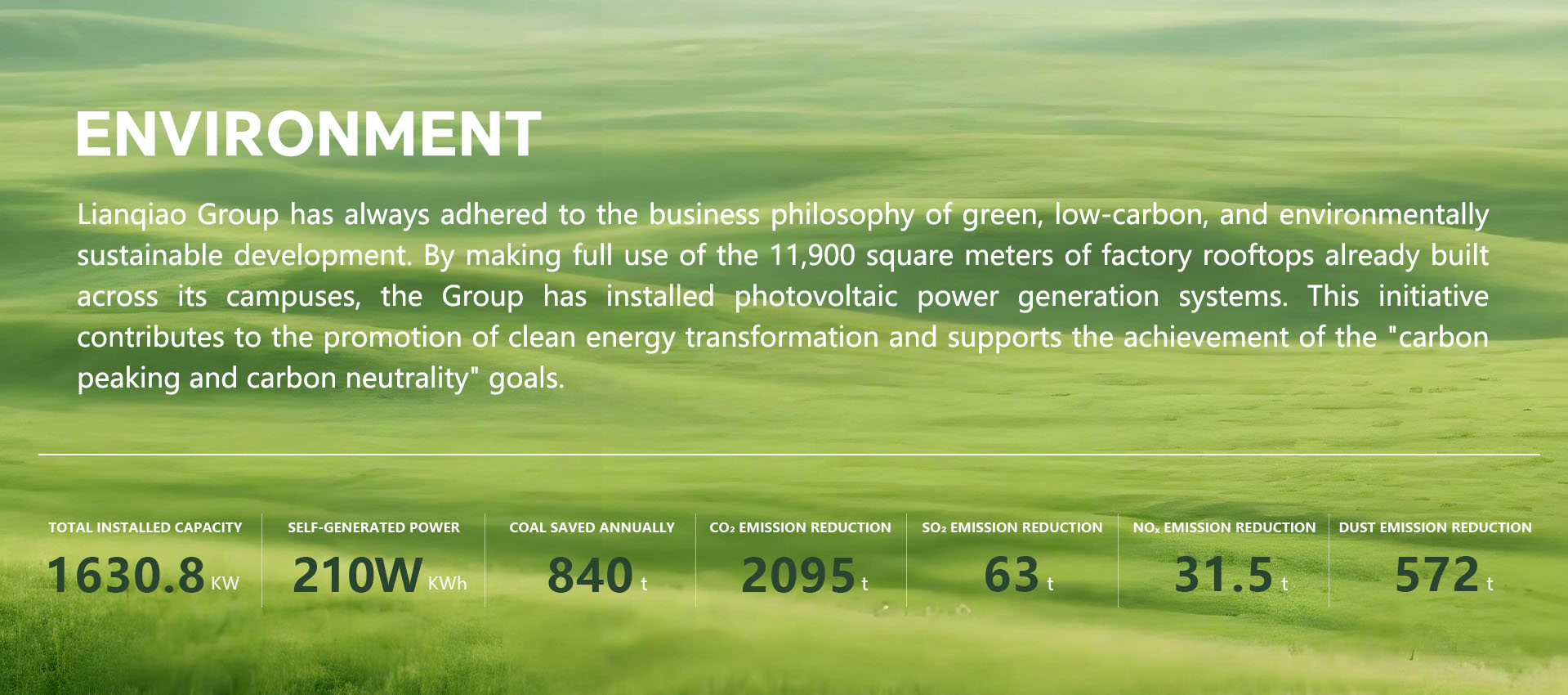 ENVIRONMENT

Lianqiao Group has always adhered to the business philosophy of green, low-carbon, and environmentally sustainable development. By making full use of the 11,900 square meters of factory rooftops already built across its campuses, the Group has installed photovoltaic power generation systems. This initiative contributes to the promotion of clean energy transformation and supports the achievement of the "carbon peaking and carbon neutrality" goals.

TOTAL INSTALLED CAPACITY
1630.8 KW

SELF-GENERATED POWER
210W KWh

COAL SAVED ANNUALLY
840 t

$CO_2$ EMISSION REDUCTION
2095 t

$SO_2$ EMISSION REDUCTION
63 t

$NO_x$ EMISSION REDUCTION
31.5 t

DUST EMISSION REDUCTION
572 t